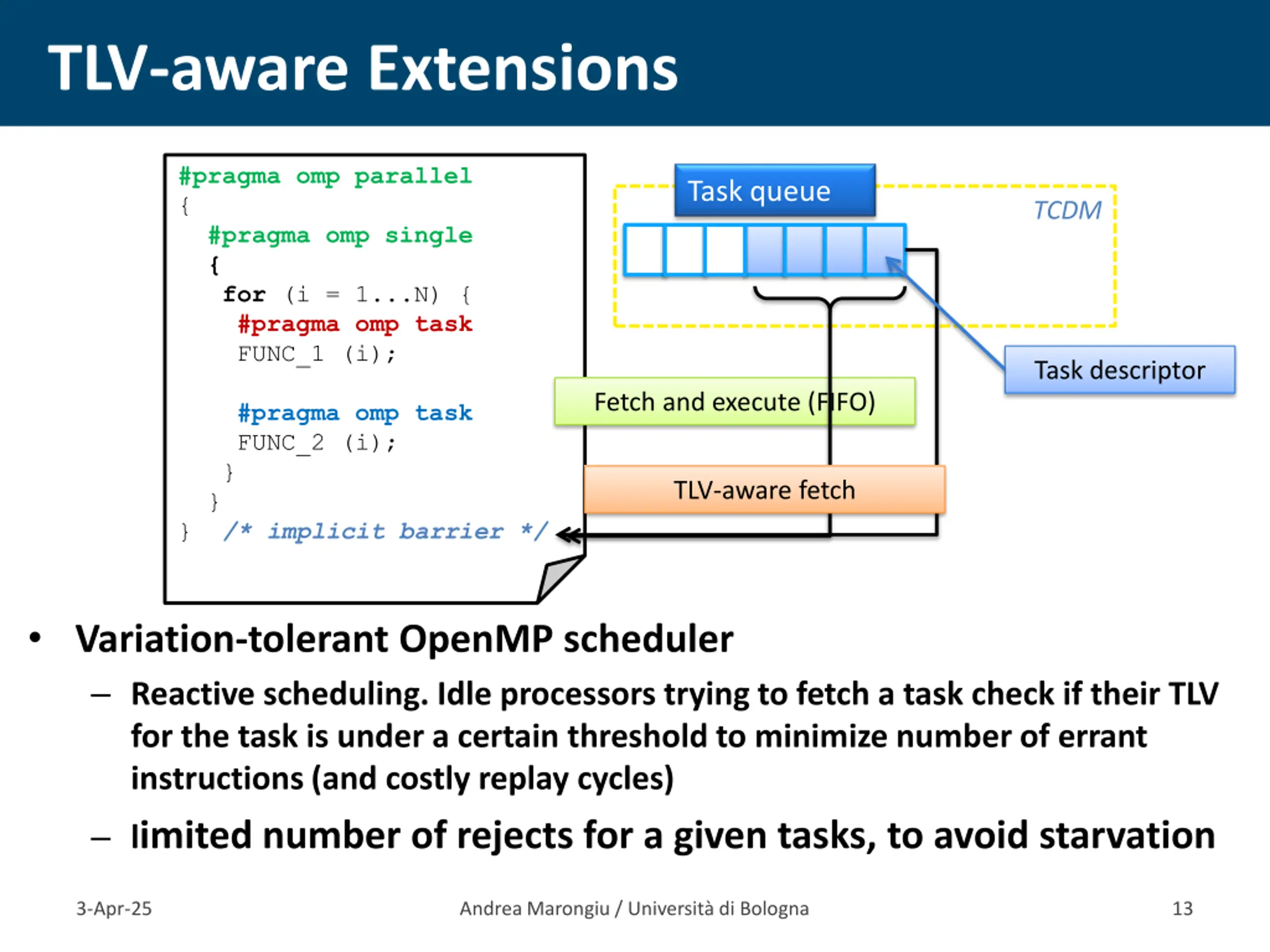 TLV-aware Extensions

#pragma omp parallel
{
#pragma omp single
{
for (i = 1...N) {
#pragma omp task
FUNC_1 (i);

#pragma omp task
FUNC_2 (i);
}
}
} /* implicit barrier */

Task queue

TCDM

Task descriptor

Fetch and execute (FIFO)

TLV-aware fetch

• Variation-tolerant OpenMP scheduler
– Reactive scheduling. Idle processors trying to fetch a task check if their TLV for the task is under a certain threshold to minimize number of errant instructions (and costly replay cycles)
– limited number of rejects for a given tasks, to avoid starvation

3-Apr-25 Andrea Marongiu / Università di Bologna 13